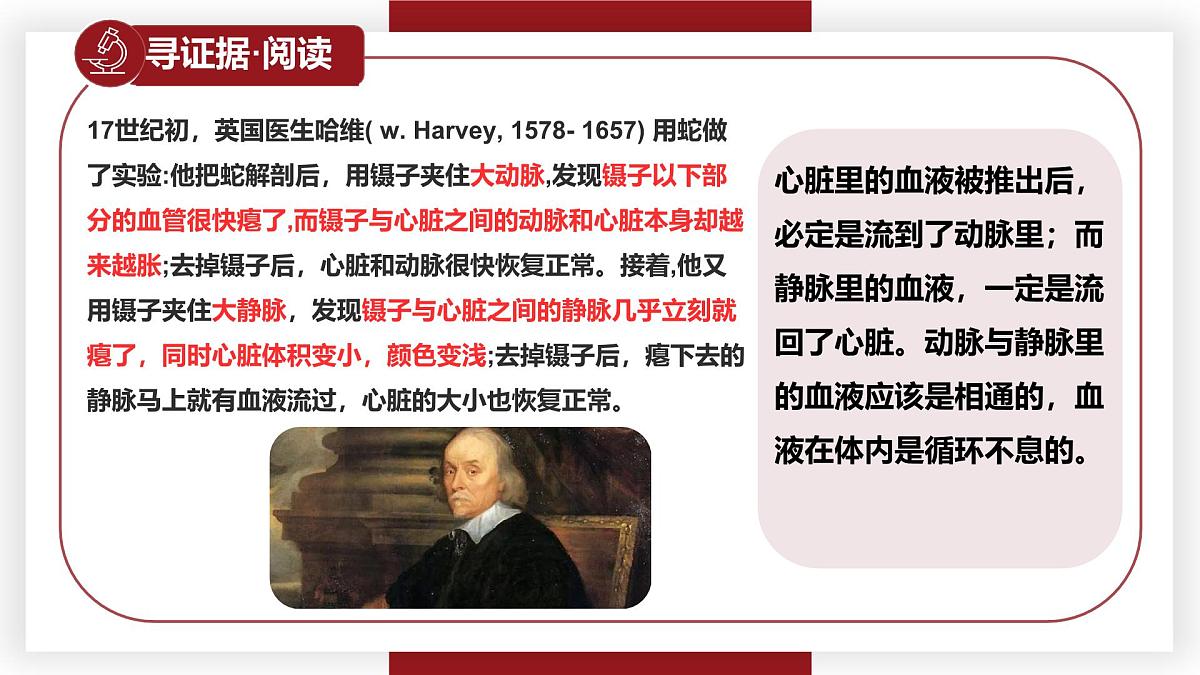 寻证据·阅读

17世纪初，英国医生哈维( w. Harvey, 1578- 1657) 用蛇做了实验:他把蛇解剖后，用镊子夹住大动脉,发现镊子以下部分的血管很快瘪了,而镊子与心脏之间的动脉和心脏本身却越来越胀;去掉镊子后，心脏和动脉很快恢复正常。接着,他又用镊子夹住大静脉，发现镊子与心脏之间的静脉几乎立刻就瘪了，同时心脏体积变小，颜色变浅;去掉镊子后，瘪下去的静脉马上就有血液流过，心脏的大小也恢复正常。

心脏里的血液被推出后，必定是流到了动脉里；而静脉里的血液，一定是流回了心脏。动脉与静脉里的血液应该是相通的，血液在体内是循环不息的。